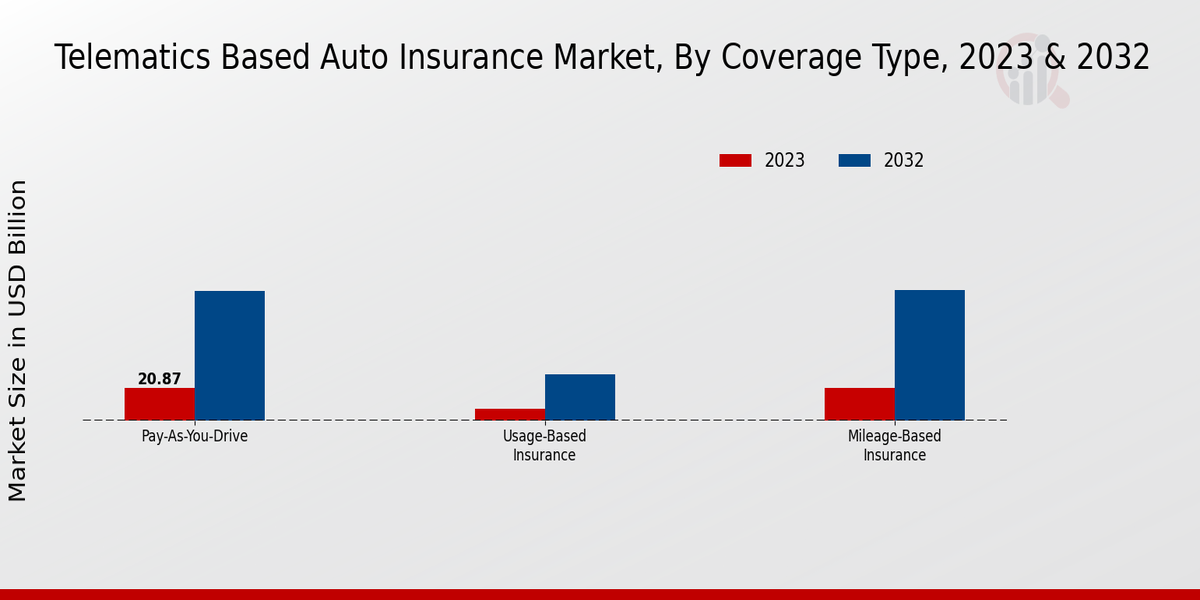 Telematics Based Auto Insurance Market, By Coverage Type, 2023 & 2032

2023
2032

Market Size in USD Billion

20.87

Pay-As-You-Drive

Usage-Based Insurance

Mileage-Based Insurance